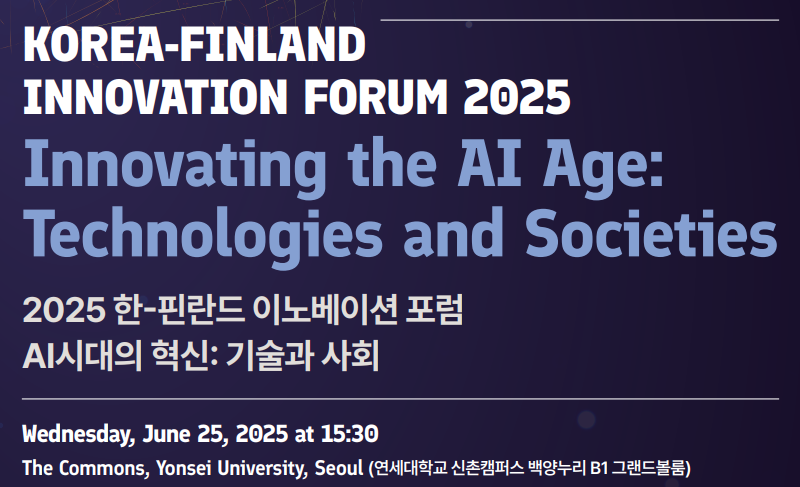 KOREA-FINLAND
INNOVATION FORUM 2025

Innovating the AI Age:
Technologies and Societies

2025 한-핀란드 이노베이션 포럼
AI시대의 혁신: 기술과 사회

Wednesday, June 25, 2025 at 15:30
The Commons, Yonsei University, Seoul (연세대학교 신촌캠퍼스 백양누리 B1 그랜드볼룸)